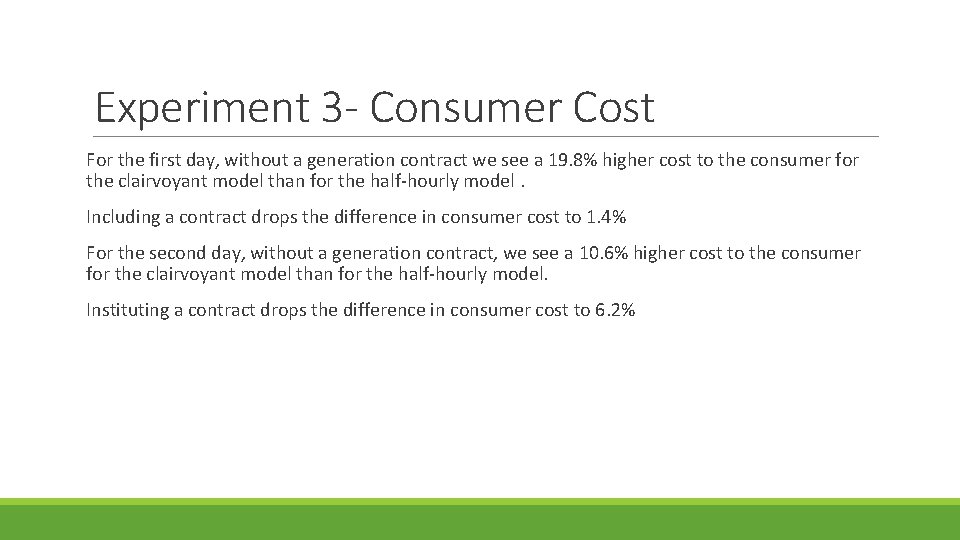 Experiment 3- Consumer Cost

For the first day, without a generation contract we see a 19.8% higher cost to the consumer for the clairvoyant model than for the half-hourly model .

Including a contract drops the difference in consumer cost to 1.4%

For the second day, without a generation contract, we see a 10.6% higher cost to the consumer for the clairvoyant model than for the half-hourly model.

Instituting a contract drops the difference in consumer cost to 6.2%